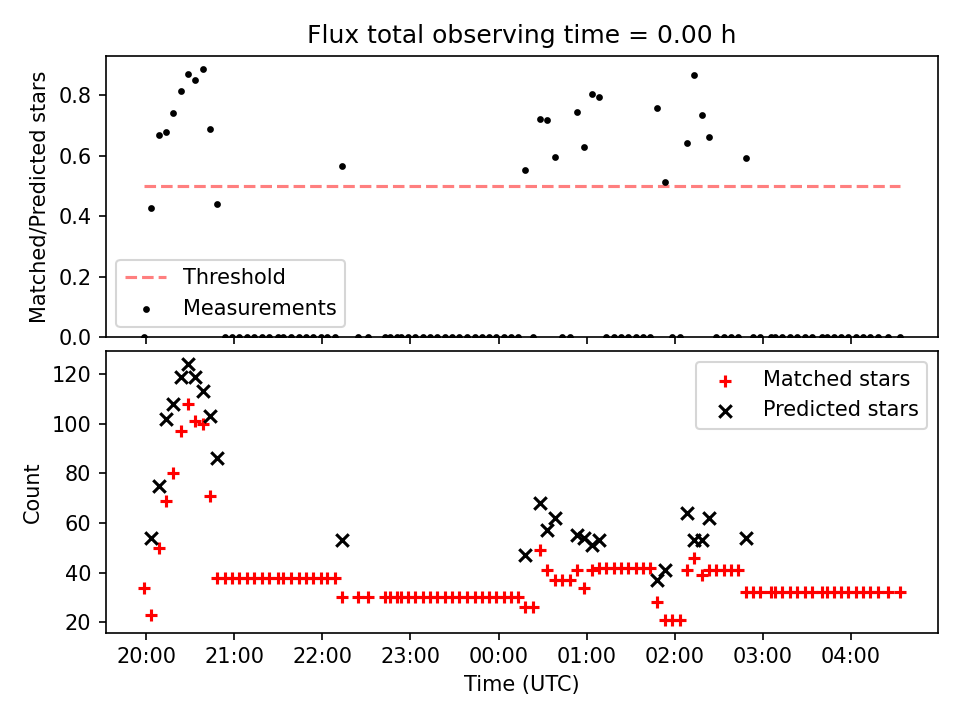 Flux total observing time = 0.00 h

Matched/Predicted stars

0.8
0.6
0.4
0.2
0.0

Threshold
Measurements

Count

120
100
80
60
40
20

Matched stars
Predicted stars

20:00 21:00 22:00 23:00 00:00 01:00 02:00 03:00 04:00

Time (UTC)